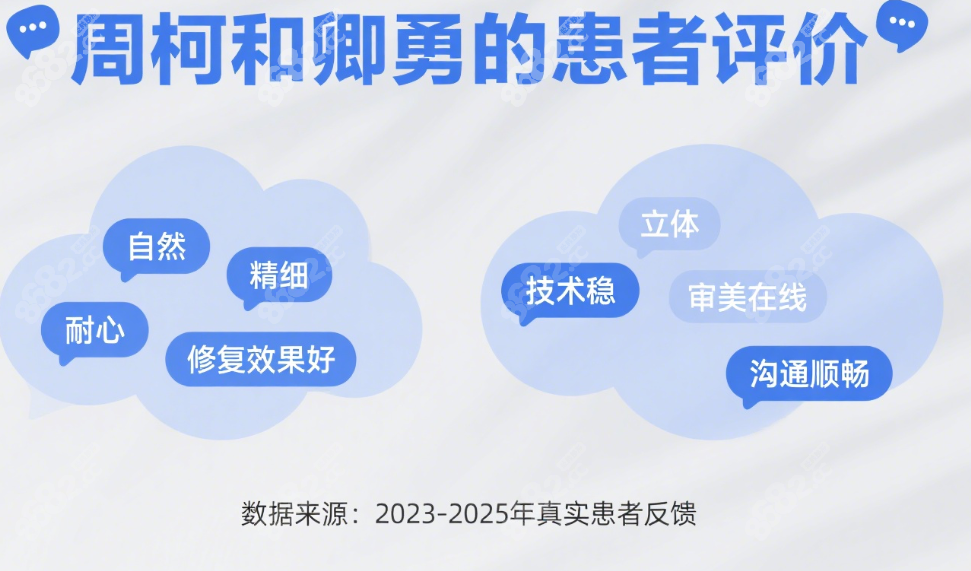 周柯和卿勇的患者评价

自然
精细
耐心
修复效果好

立体
技术稳
审美在线
沟通顺畅

数据来源：2023-2025年真实患者反馈